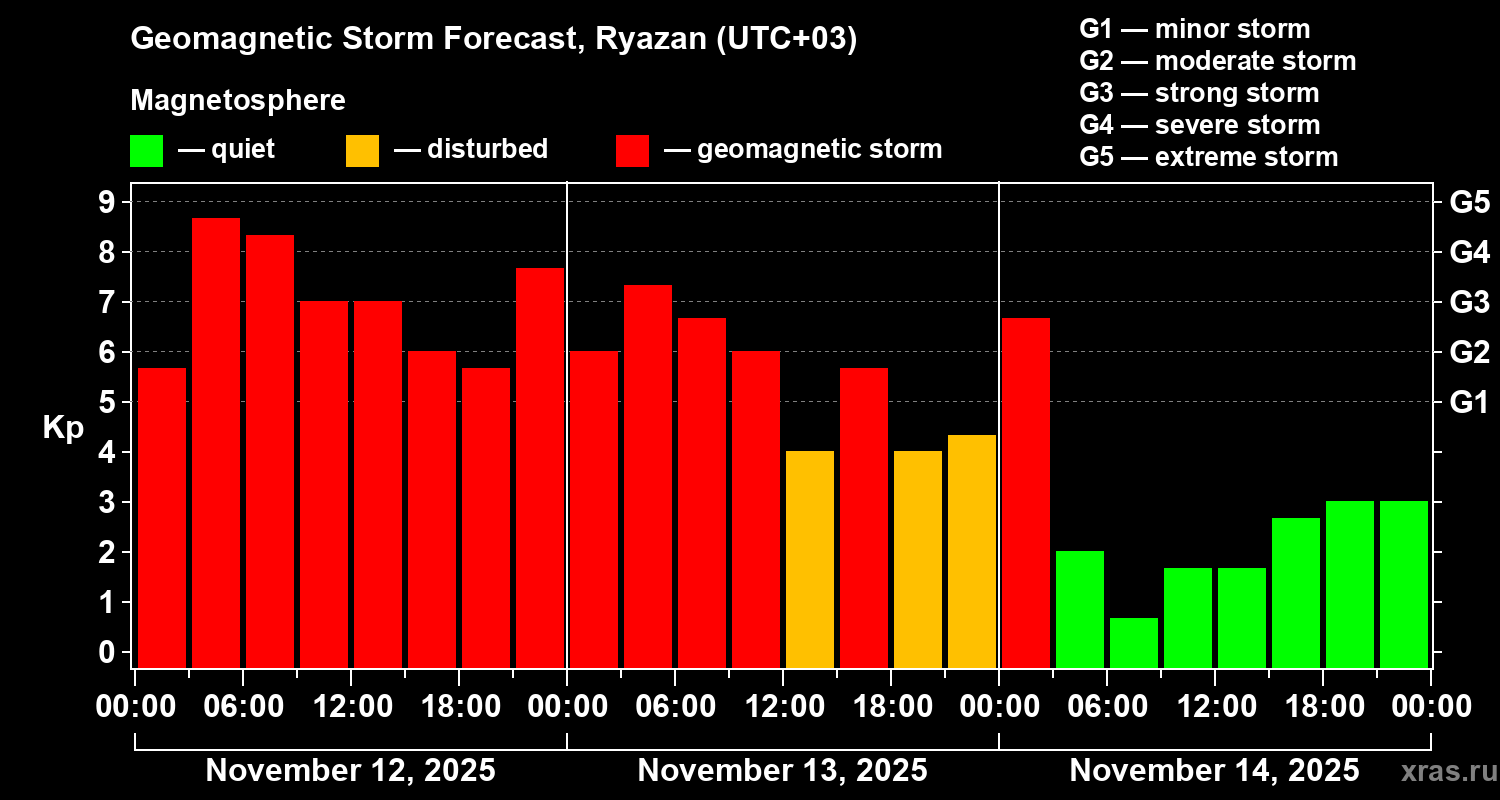 Geomagnetic Storm Forecast, Ryazan (UTC+03)

Magnetosphere

— quiet — disturbed — geomagnetic storm

G1 — minor storm
G2 — moderate storm
G3 — strong storm
G4 — severe storm
G5 — extreme storm

Kp

9
8
7
6
5
4
3
2
1
0

G5
G4
G3
G2
G1

00:00 06:00 12:00 18:00 00:00 06:00 12:00 18:00 00:00 06:00 12:00 18:00 00:00

November 12, 2025
November 13, 2025
November 14, 2025

xras.ru